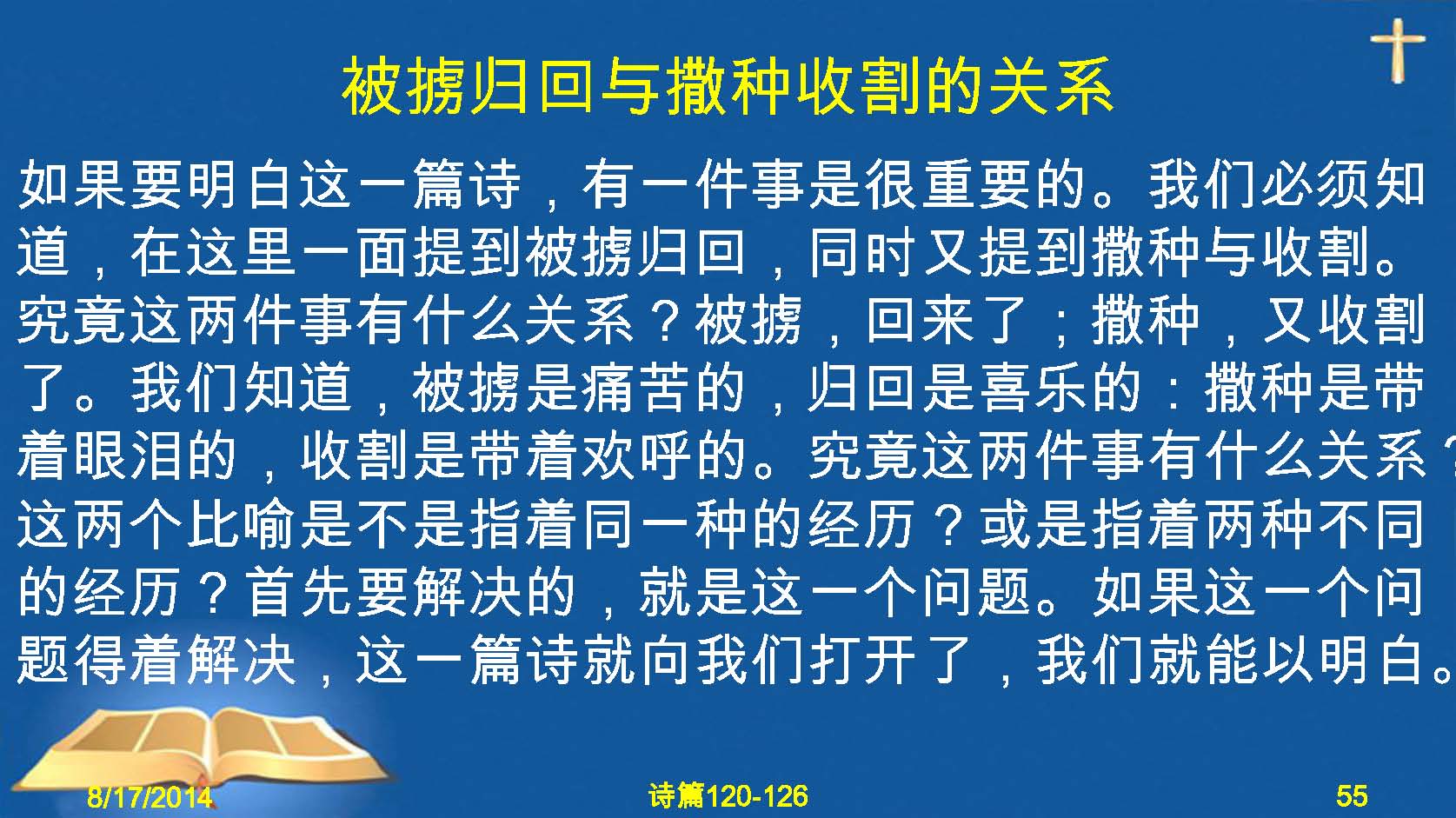 被掳归回与撒种收割的关系

如果要明白这一篇诗，有一件事是很重要的。我们必须知道，在这里一面提到被掳归回，同时又提到撒种与收割。究竟这两件事有什么关系？被掳，回来了；撒种，又收割了。我们知道，被掳是痛苦的，归回是喜乐的：撒种是带着眼泪的，收割是带着欢呼的。究竟这两件事有什么关系？这两个比喻是不是指着同一种的经历？或是指着两种不同的经历？首先要解决的，就是这一个问题。如果这一个问题得着解决，这一篇诗就向我们打开了，我们就能以明白。

8/17/2014

诗篇120-126

55